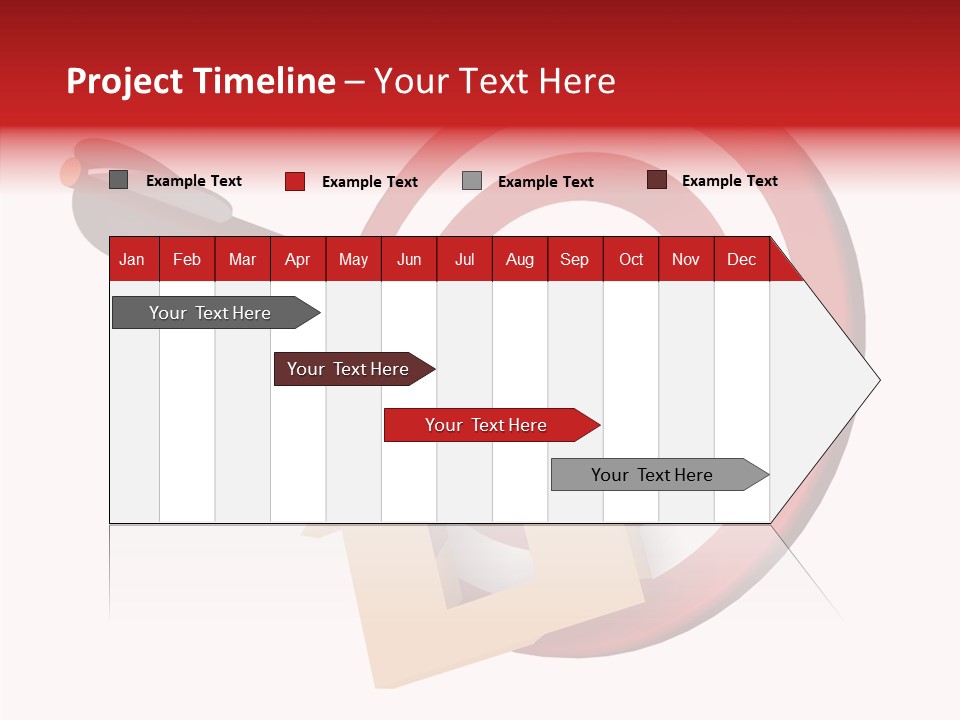 Project Timeline – Your Text Here

Example Text Example Text Example Text Example Text

| Jan | Feb | Mar | Apr | May | Jun | Jul | Aug | Sep | Oct | Nov | Dec |
|---|---|---|---|---|---|---|---|---|---|---|---|

Your Text Here

Your Text Here

Your Text Here

Your Text Here